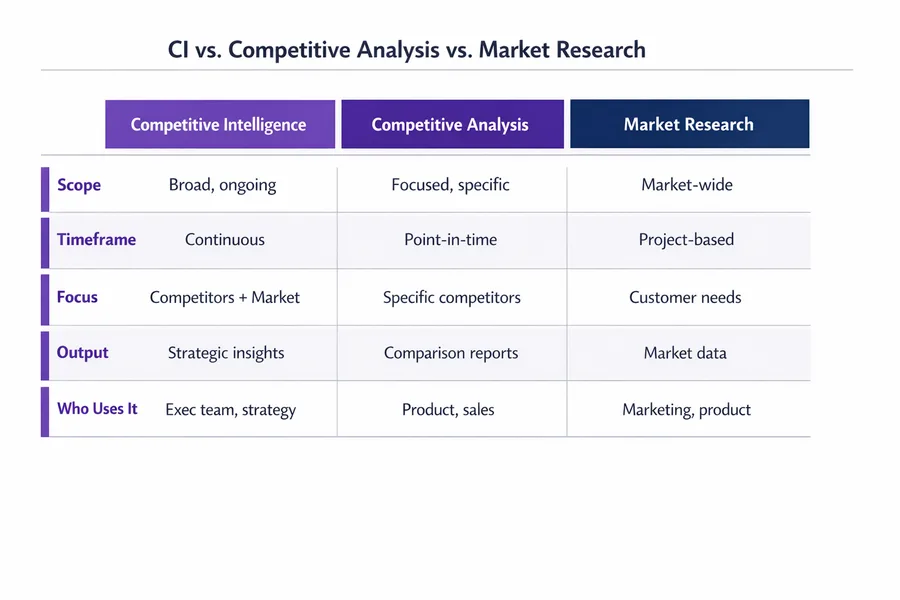 CI vs. Competitive Analysis vs. Market Research

| | Competitive Intelligence | Competitive Analysis | Market Research |
|---|---|---|---|
| Scope | Broad, ongoing | Focused, specific | Market-wide |
| Timeframe | Continuous | Point-in-time | Project-based |
| Focus | Competitors + Market | Specific competitors | Customer needs |
| Output | Strategic insights | Comparison reports | Market data |
| Who Uses It | Exec team, strategy | Product, sales | Marketing, product |